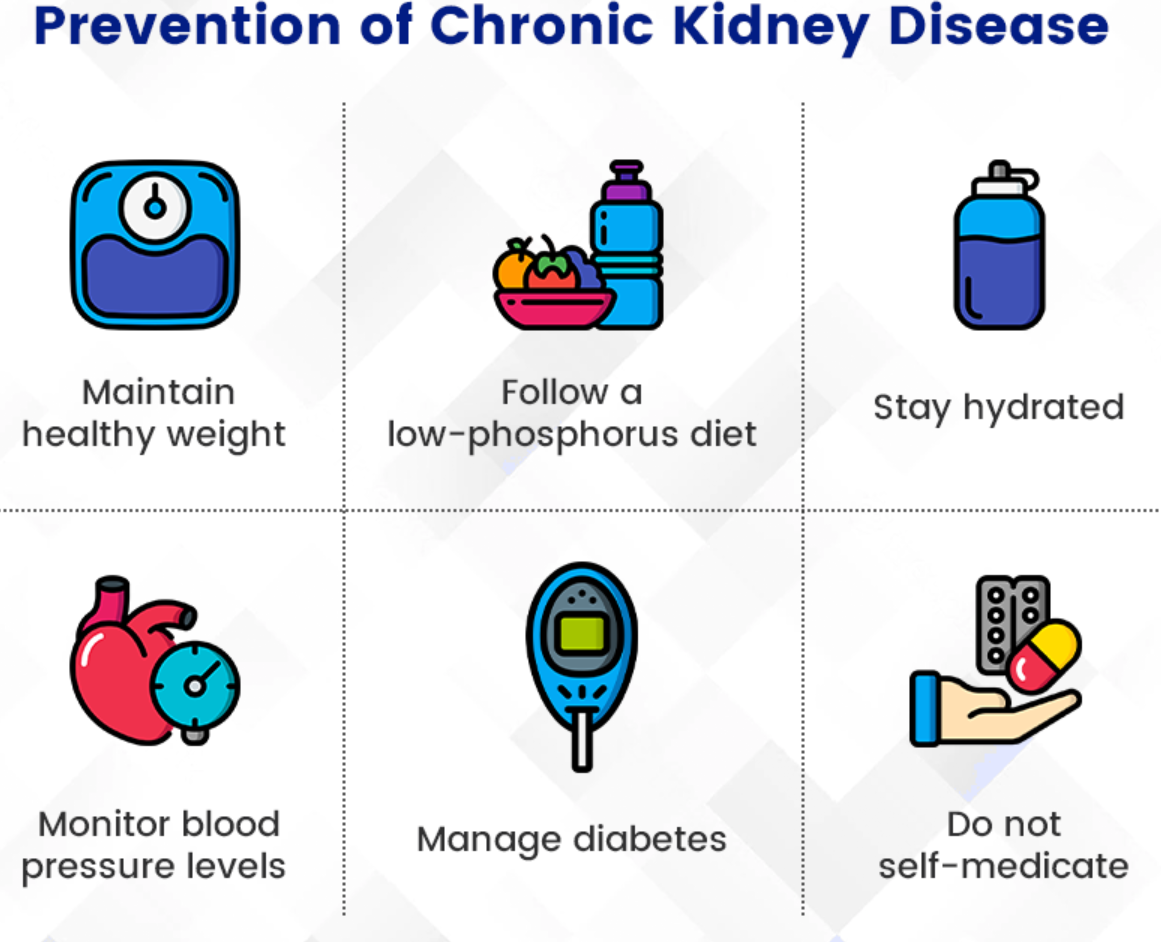 Prevention of Chronic Kidney Disease

Maintain healthy weight

Follow a low-phosphorus diet

Stay hydrated

Monitor blood pressure levels

Manage diabetes

Do not self-medicate